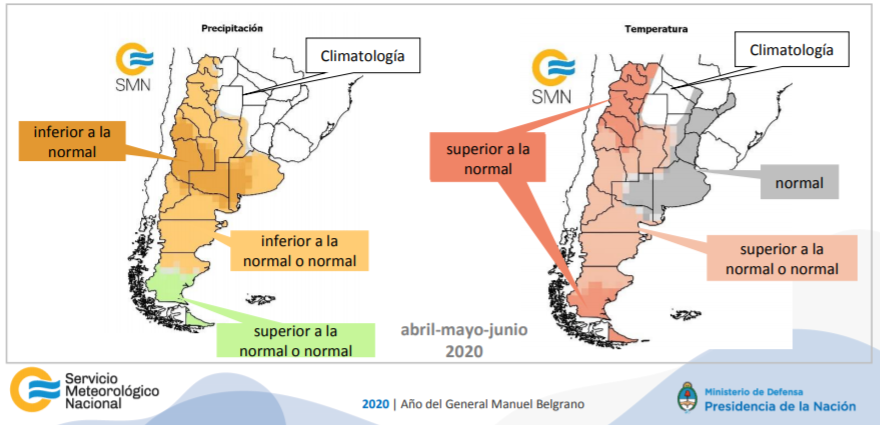 Precipitación

SMN

Climatología

inferior a la normal

inferior a la normal o normal

superior a la normal o normal

Temperatura

SMN

Climatología

superior a la normal

normal

superior a la normal o normal

abril-mayo-junio 2020

Servicio Meteorológico Nacional

2020 | Año del General Manuel Belgrano

Ministerio de Defensa
Presidencia de la Nación